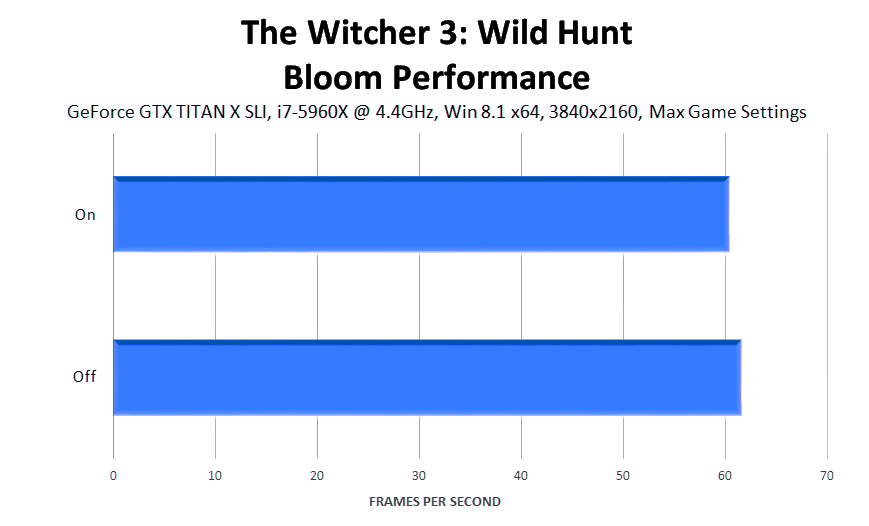 The Witcher 3: Wild Hunt
Bloom Performance
GeForce GTX TITAN X SLI, i7-5960X @ 4.4GHz, Win 8.1 x64, 3840x2160, Max Game Settings

On

Off

0 10 20 30 40 50 60 70

FRAMES PER SECOND